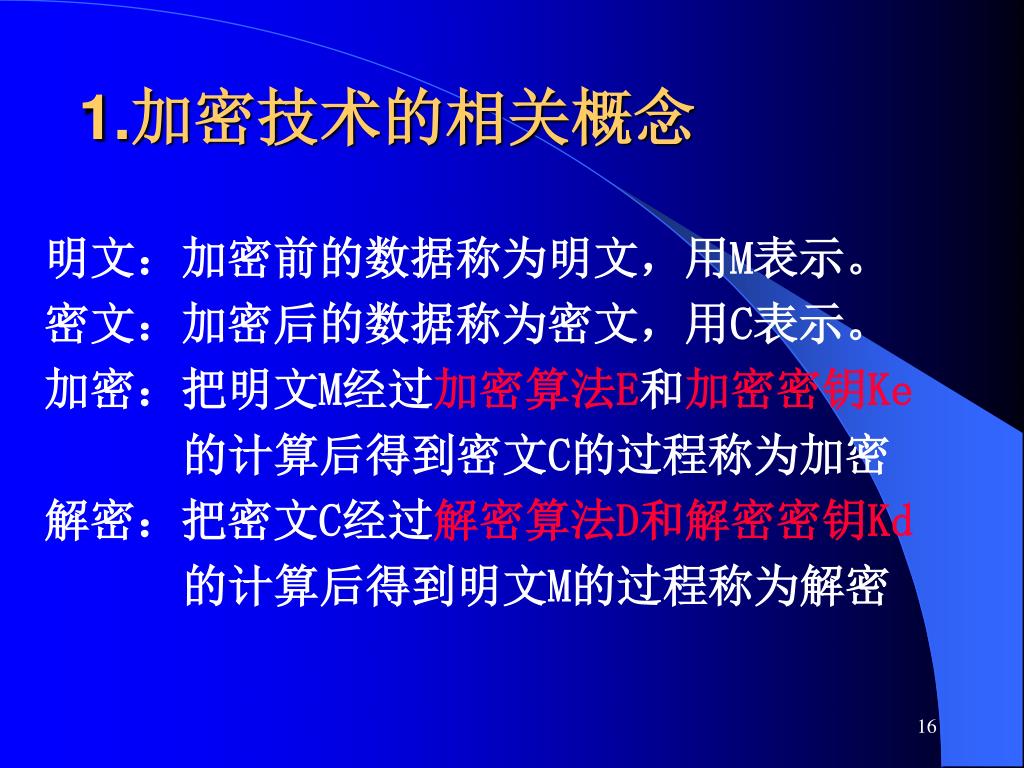 1.加密技术的相关概念

明文：加密前的数据称为明文，用M表示。
密文：加密后的数据称为密文，用C表示。
加密：把明文M经过加密算法E和加密密钥Ke的计算后得到密文C的过程称为加密
解密：把密文C经过解密算法D和解密密钥Kd的计算后得到明文M的过程称为解密

16